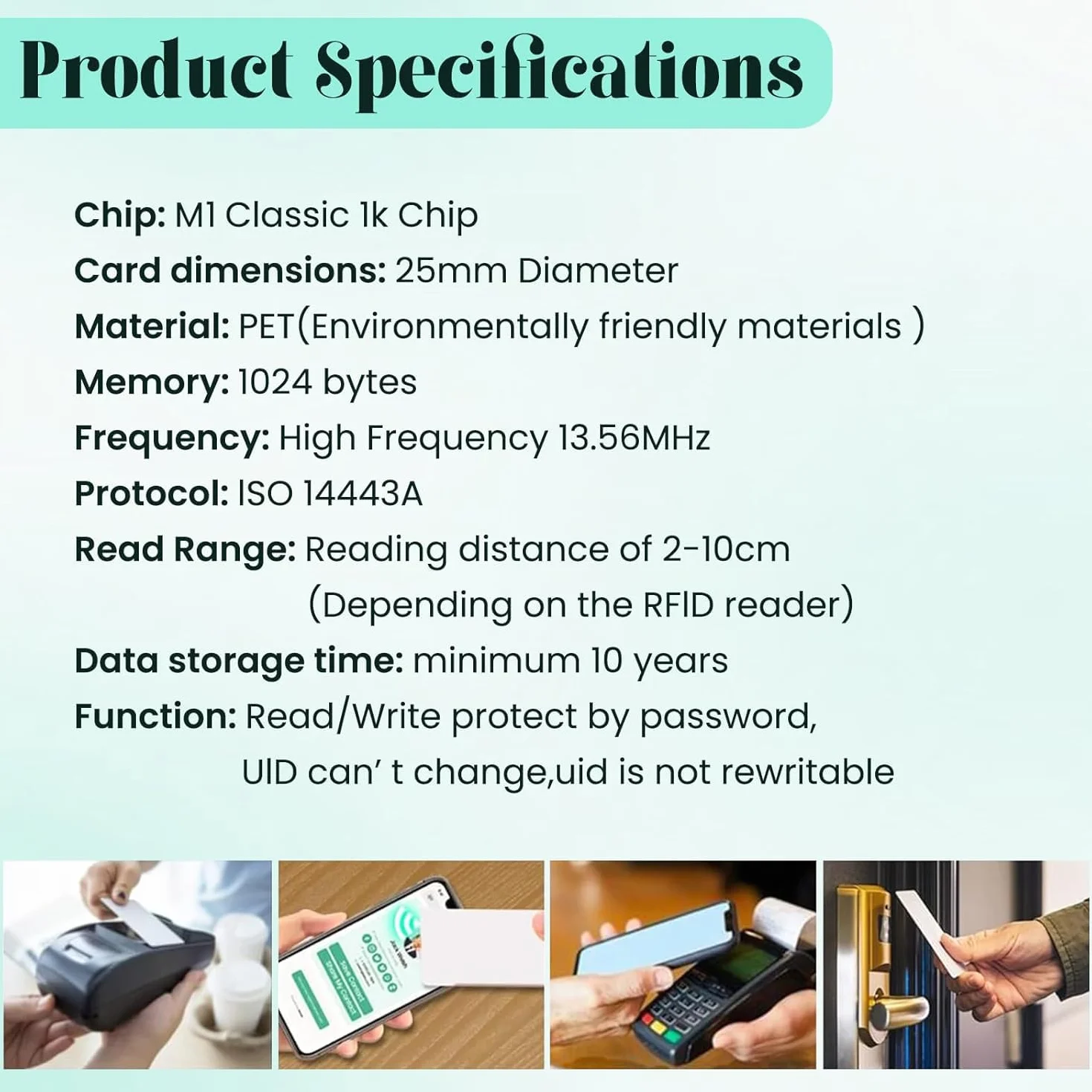 Product Specifications

Chip: M1 Classic 1k Chip
Card dimensions: 25mm Diameter
Material: PET(Environmentally friendly materials )
Memory: 1024 bytes
Frequency: High Frequency 13.56MHz
Protocol: ISO 14443A
Read Range: Reading distance of 2-10cm (Depending on the RFID reader)
Data storage time: minimum 10 years
Function: Read/Write protect by password, UID can' t change,uid is not rewritable

Save Contact
Share My Contact